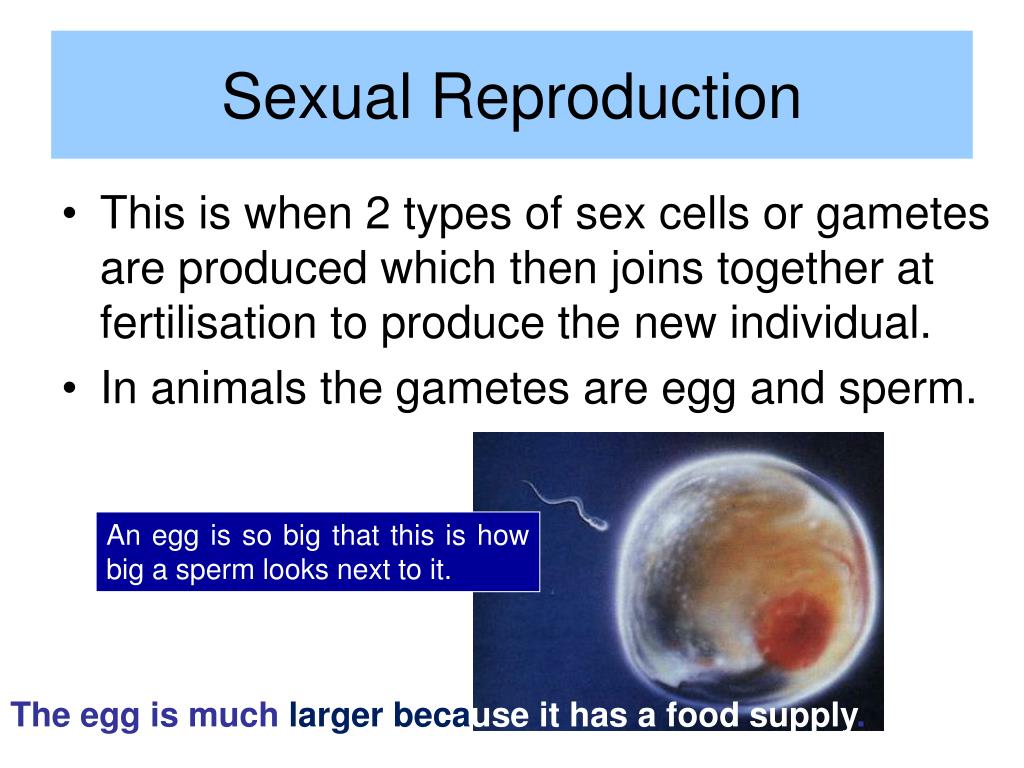 Sexual Reproduction

• This is when 2 types of sex cells or gametes are produced which then joins together at fertilisation to produce the new individual.
• In animals the gametes are egg and sperm.

An egg is so big that this is how big a sperm looks next to it.

The egg is much larger because it has a food supply.